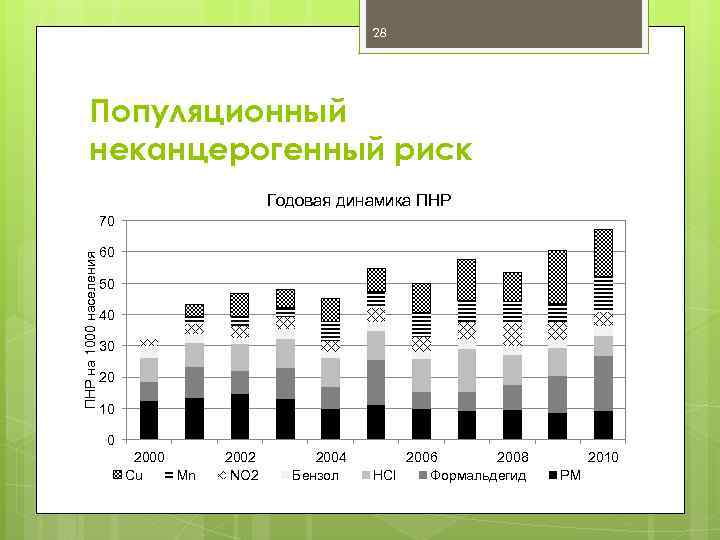 28

Популяционный неканцерогенный риск

Годовая динамика ПНР

ПНР на 1000 населения

70
60
50
40
30
20
10
0

2000
2002
2004
2006
2008
2010

Cu Mn NO2 Бензол HCl Формальдегид PM